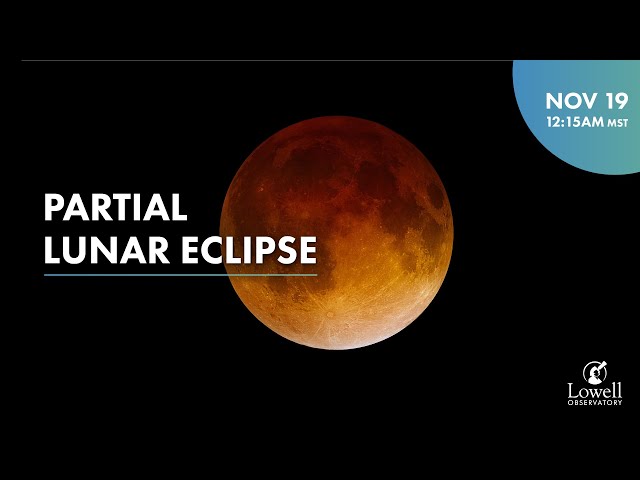 NOV 19
12:15AM MST

PARTIAL
LUNAR ECLIPSE

Lowell
OBSERVATORY